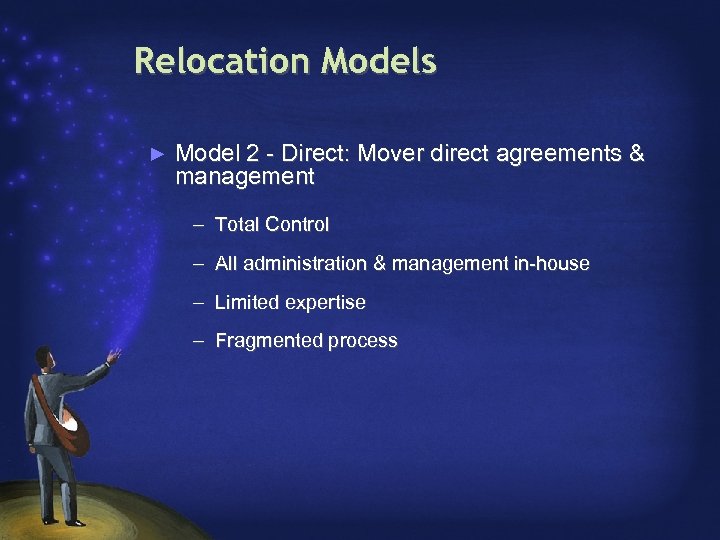 Relocation Models

► Model 2 - Direct: Mover direct agreements & management

– Total Control

– All administration & management in-house

– Limited expertise

– Fragmented process